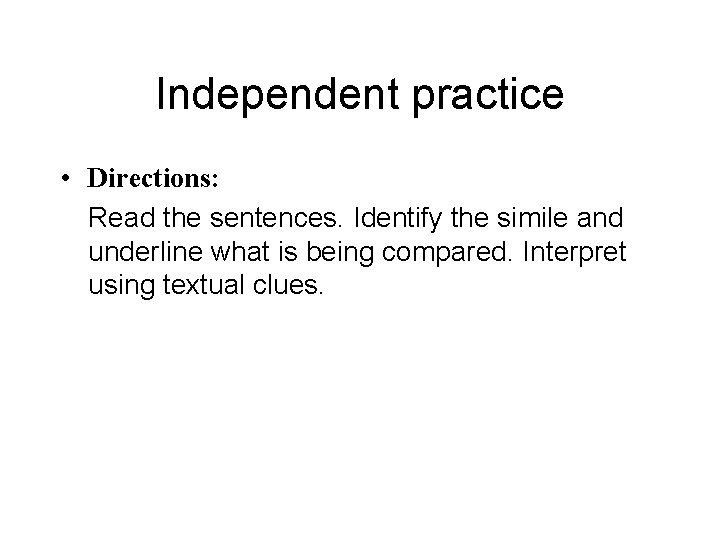 Independent practice

• Directions:

Read the sentences. Identify the simile and underline what is being compared. Interpret using textual clues.